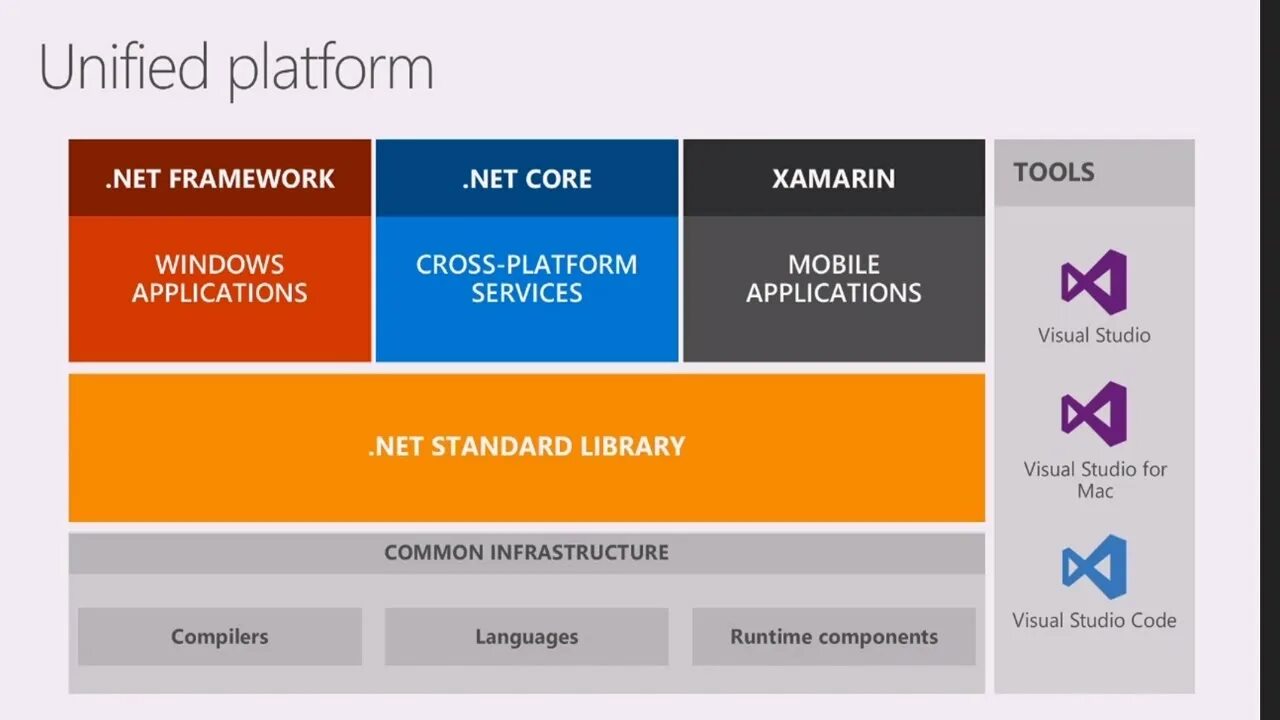 Unified platform

.NET FRAMEWORK

WINDOWS APPLICATIONS

.NET CORE

CROSS-PLATFORM SERVICES

XAMARIN

MOBILE APPLICATIONS

.NET STANDARD LIBRARY

COMMON INFRASTRUCTURE

Compilers

Languages

Runtime components

TOOLS

Visual Studio

Visual Studio for Mac

Visual Studio Code